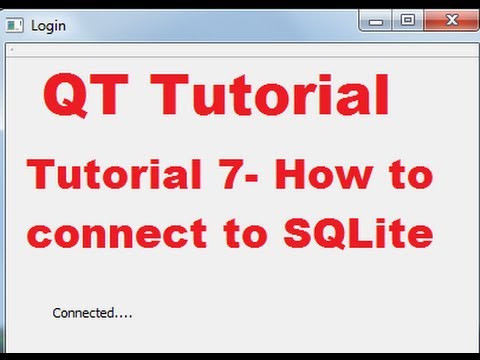 Login

QT Tutorial

Tutorial 7- How to connect to SQLite

Connected....